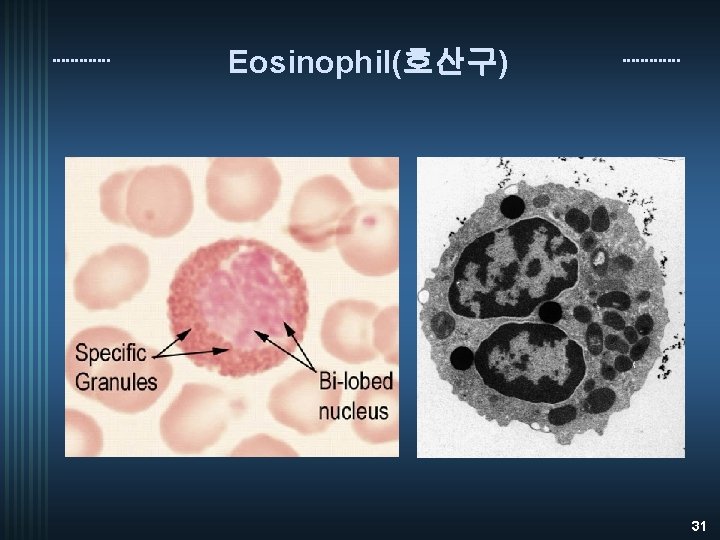 Eosinophil(호산구)

Specific Granules

Bi-lobed nucleus

31